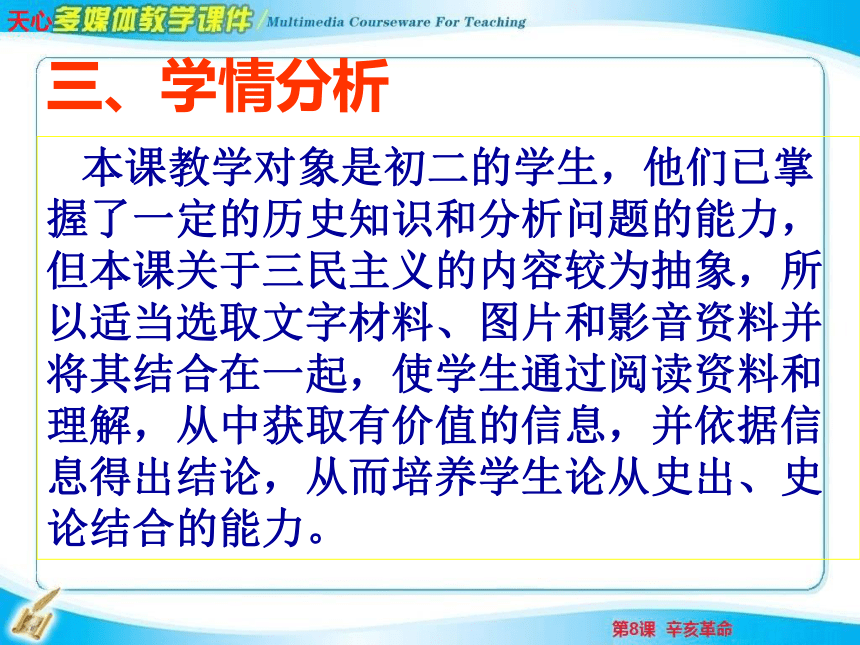 天心多媒体教学课件 / Multimedia Courseware For Teaching

三、学情分析

本课教学对象是初二的学生，他们已掌握了一定的历史知识和分析问题的能力，但本课关于三民主义的内容较为抽象，所以适当选取文字材料、图片和影音资料并将其结合在一起，使学生通过阅读资料和理解，从中获取有价值的信息，并依据信息得出结论，从而培养学生论从史出、史论结合的能力。

第8课 辛亥革命